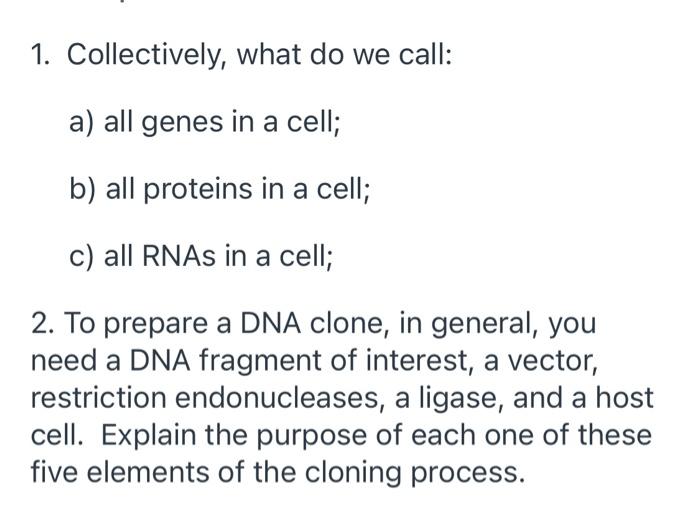 1. Collectively, what do we call:

a) all genes in a cell;

b) all proteins in a cell;

c) all RNAs in a cell;

2. To prepare a DNA clone, in general, you need a DNA fragment of interest, a vector, restriction endonucleases, a ligase, and a host cell. Explain the purpose of each one of these five elements of the cloning process.